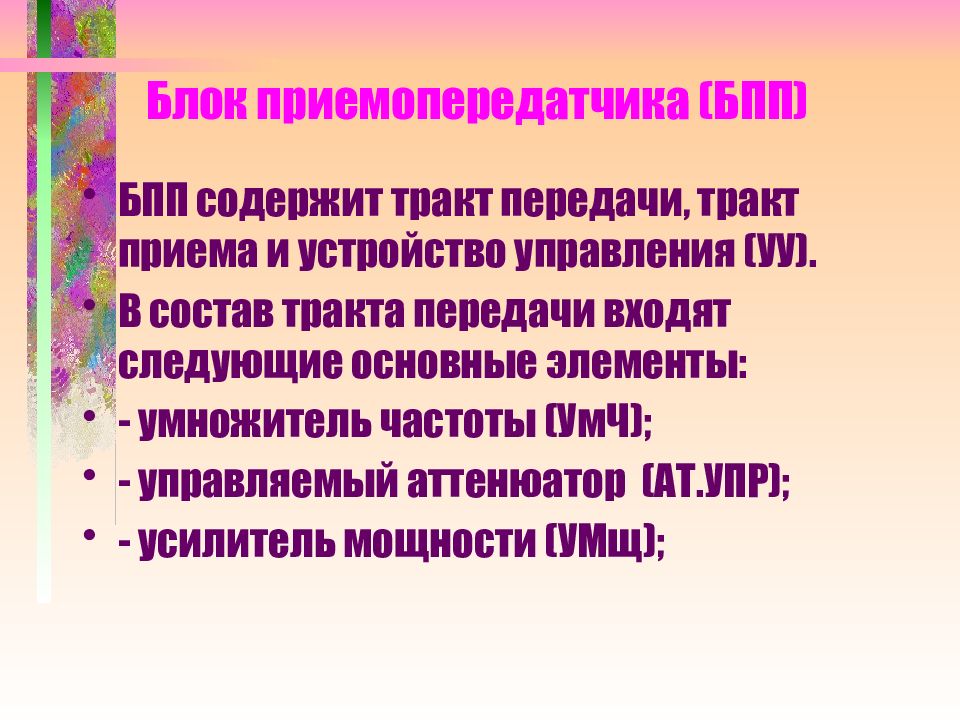 Блок приемопередатчика (БПП)

• БПП содержит тракт передачи, тракт приема и устройство управления (УУ).
• В состав тракта передачи входят следующие основные элементы:
• - умножитель частоты (УмЧ);
• - управляемый аттенюатор (АТ.УПР);
• - усилитель мощности (УМщ);